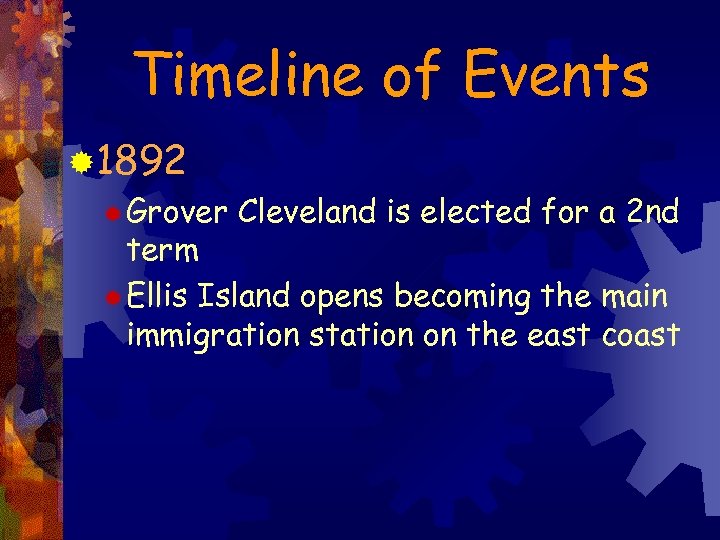 Timeline of Events

1892

Grover Cleveland is elected for a 2nd term

Ellis Island opens becoming the main immigration station on the east coast